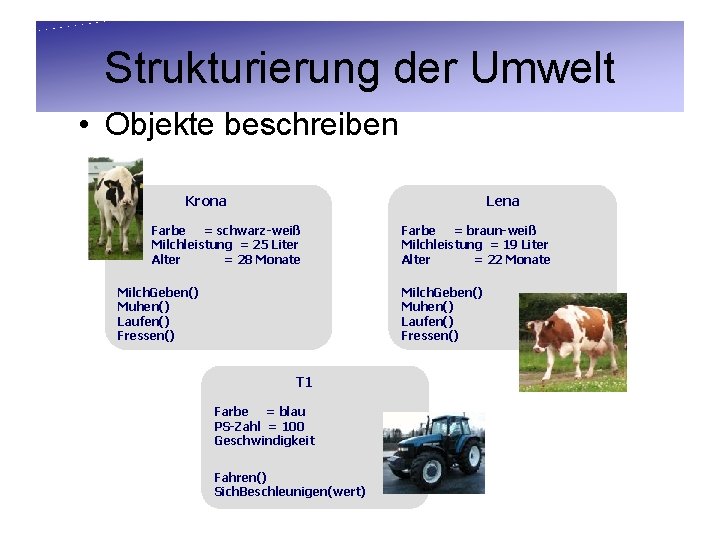 Strukturierung der Umwelt

• Objekte beschreiben

Krona

Farbe = schwarz-weiß
Milchleistung = 25 Liter
Alter = 28 Monate

MilchGeben()
Muhen()
Laufen()
Fressen()

Lena

Farbe = braun-weiß
Milchleistung = 19 Liter
Alter = 22 Monate

MilchGeben()
Muhen()
Laufen()
Fressen()

T1

Farbe = blau
PS-Zahl = 100
Geschwindigkeit

Fahren()
SichBeschleunigen(wert)